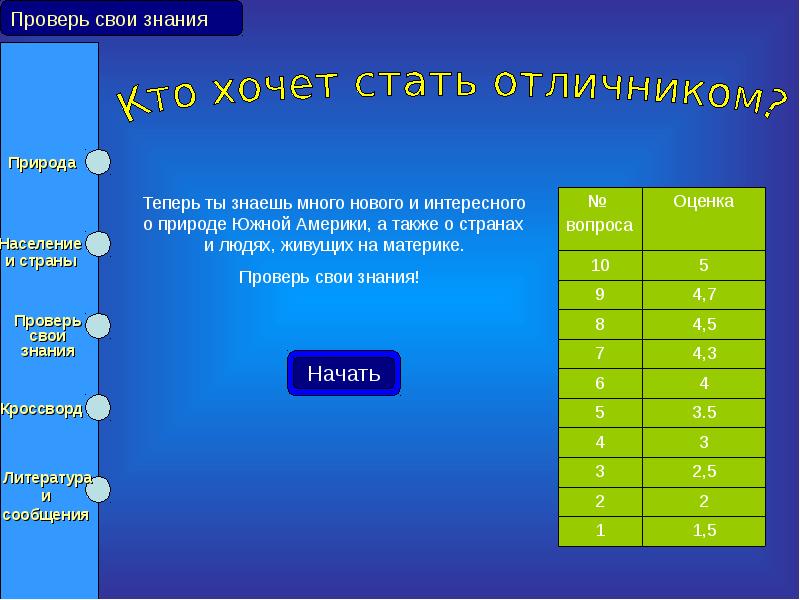 Проверь свои знания

Кто хочет стать отличником?

Природа

Население и страны

Проверь свои знания

Кроссворд

Литература и сообщения

Теперь ты знаешь много нового и интересного о природе Южной Америки, а также о странах и людях, живущих на материке.

Проверь свои знания!

Начать

| № вопроса | Оценка |
|---|---|
| 10 | 5 |
| 9 | 4,7 |
| 8 | 4,5 |
| 7 | 4,3 |
| 6 | 4 |
| 5 | 3.5 |
| 4 | 3 |
| 3 | 2,5 |
| 2 | 2 |
| 1 | 1,5 |